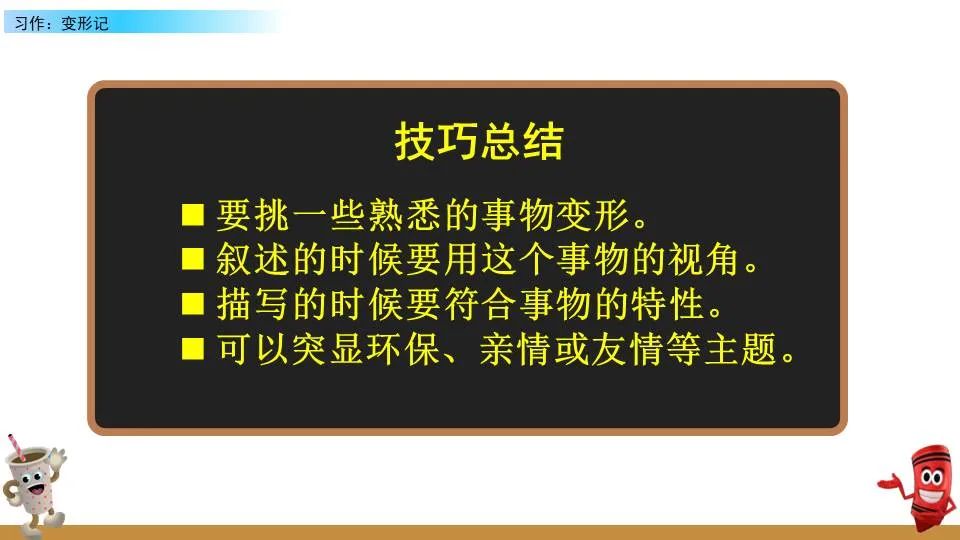 习作：变形记

技巧总结

■ 要挑一些熟悉的事物变形。
■ 叙述的时候要用这个事物的视角。
■ 描写的时候要符合事物的特性。
■ 可以突显环保、亲情或友情等主题。